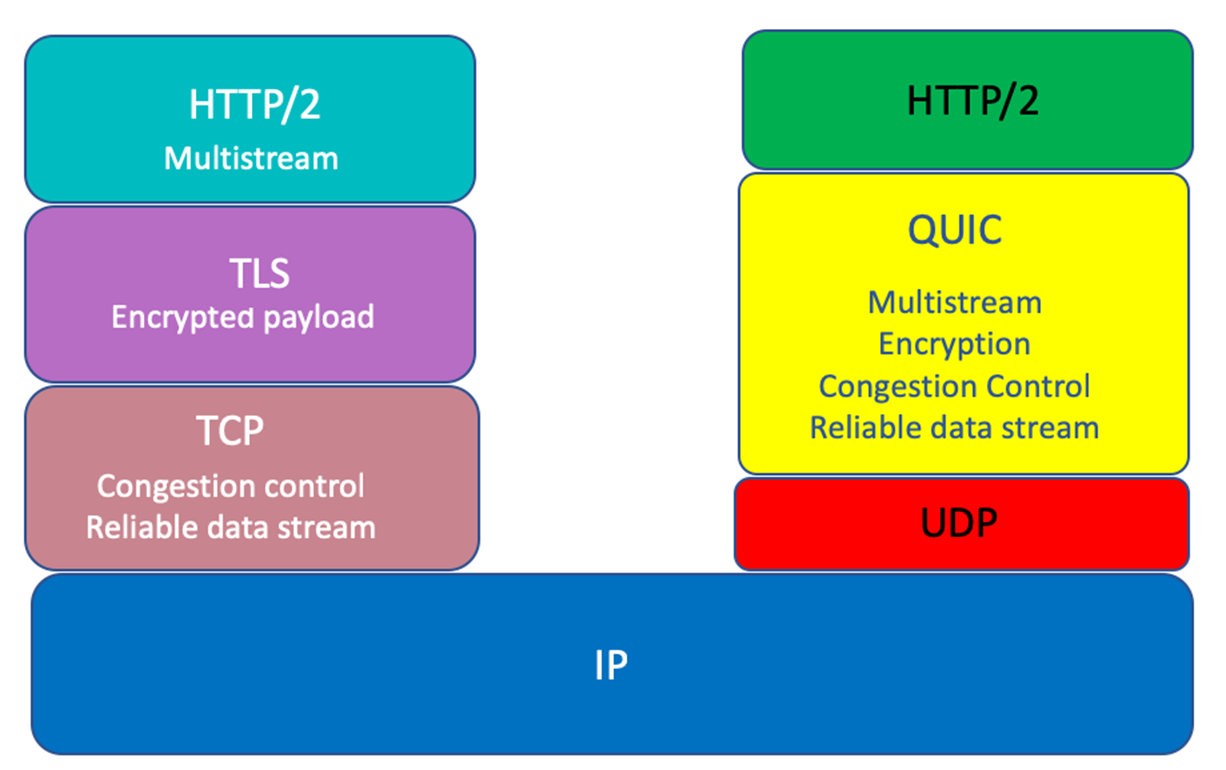 HTTP/2
Multistream

TLS
Encrypted payload

TCP
Congestion control
Reliable data stream

HTTP/2

QUIC
Multistream
Encryption
Congestion Control
Reliable data stream

UDP

IP